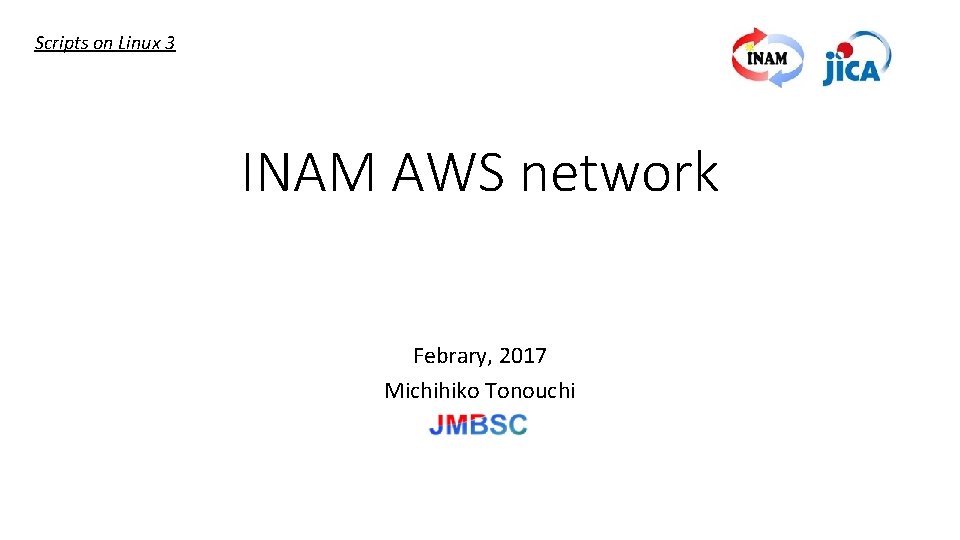 Scripts on Linux 3

INAM

jICA

INAM AWS network

Febrary, 2017
Michihiko Tonouchi
JMBSC